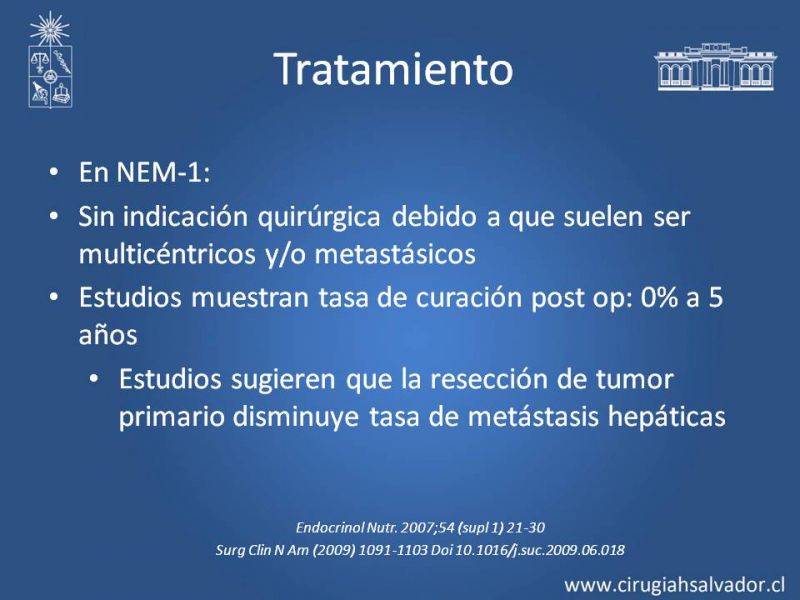 Tratamiento

• En NEM-1:
• Sin indicación quirúrgica debido a que suelen ser multicéntricos y/o metastásicos
• Estudios muestran tasa de curación post op: 0% a 5 años
  • Estudios sugieren que la resección de tumor primario disminuye tasa de metástasis hepáticas

Endocrinol Nutr. 2007;54 (supl 1) 21-30
Surg Clin N Am (2009) 1091-1103 Doi 10.1016/j.suc.2009.06.018

www.cirugiahsalvador.cl